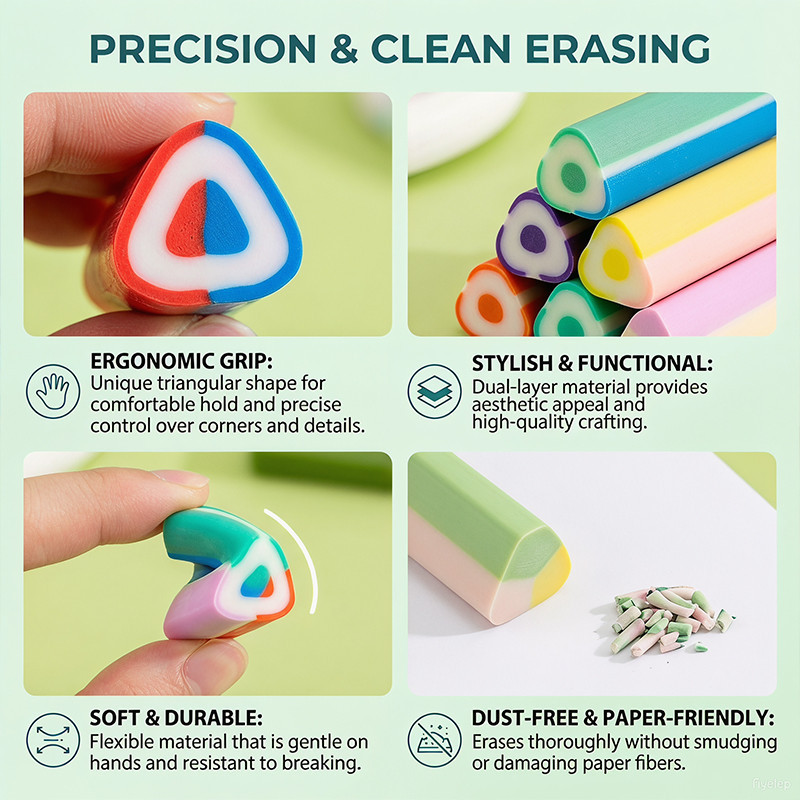 PRECISION & CLEAN ERASING

ERGONOMIC GRIP:
Unique triangular shape for comfortable hold and precise control over corners and details.

STYLISH & FUNCTIONAL:
Dual-layer material provides aesthetic appeal and high-quality crafting.

SOFT & DURABLE:
Flexible material that is gentle on hands and resistant to breaking.

DUST-FREE & PAPER-FRIENDLY:
Erases thoroughly without smudging or damaging paper fibers.

fiyelep